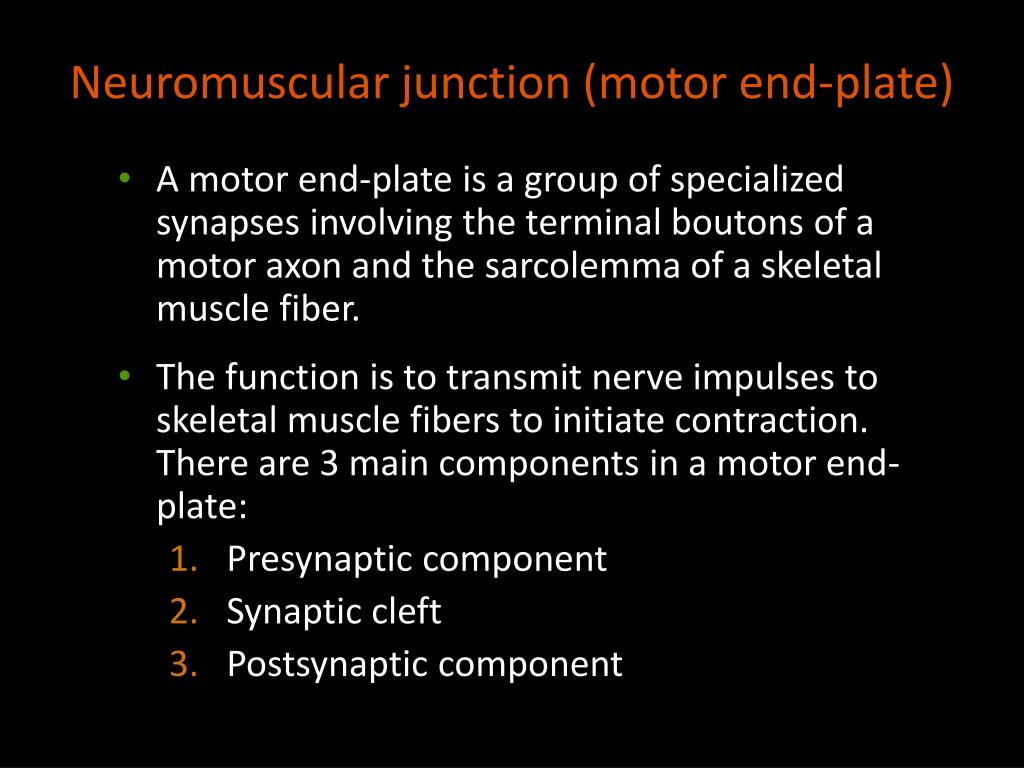 Neuromuscular junction (motor end-plate)

• A motor end-plate is a group of specialized synapses involving the terminal boutons of a motor axon and the sarcolemma of a skeletal muscle fiber.

• The function is to transmit nerve impulses to skeletal muscle fibers to initiate contraction. There are 3 main components in a motor end-plate:
1. Presynaptic component
2. Synaptic cleft
3. Postsynaptic component